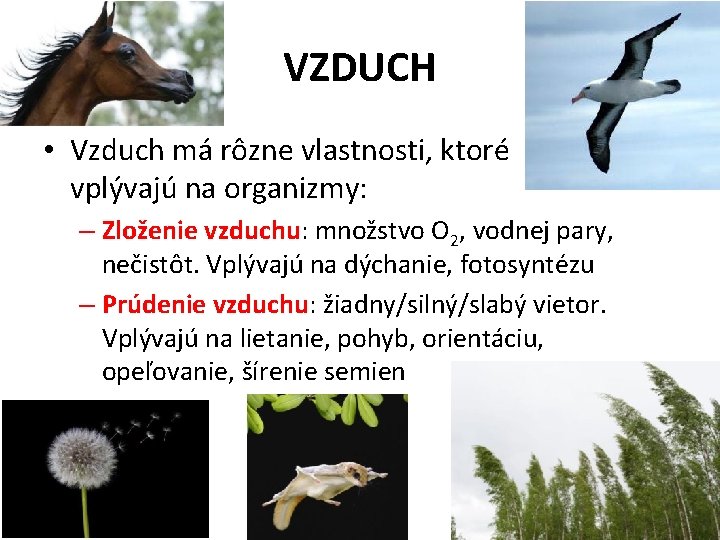 VZDUCH

• Vzduch má rôzne vlastnosti, ktoré vplývajú na organizmy:

– Zloženie vzduchu: množstvo $O_2$, vodnej pary, nečistôt. Vplývajú na dýchanie, fotosyntézu

– Prúdenie vzduchu: žiadny/silný/slabý vietor. Vplývajú na lietanie, pohyb, orientáciu, opeľovanie, šírenie semien